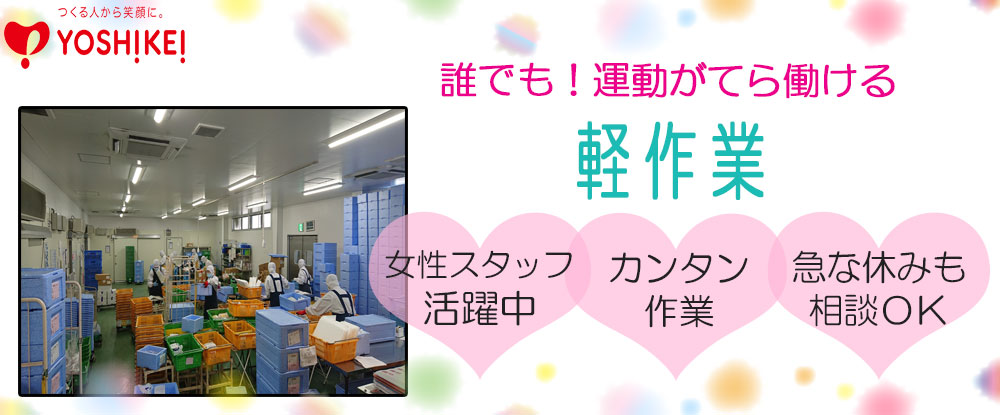 つくる人から笑顔に。
YOSHIKEI

誰でも！運動がてら働ける

軽作業

女性スタッフ活躍中

カンタン作業

急な休みも相談OK